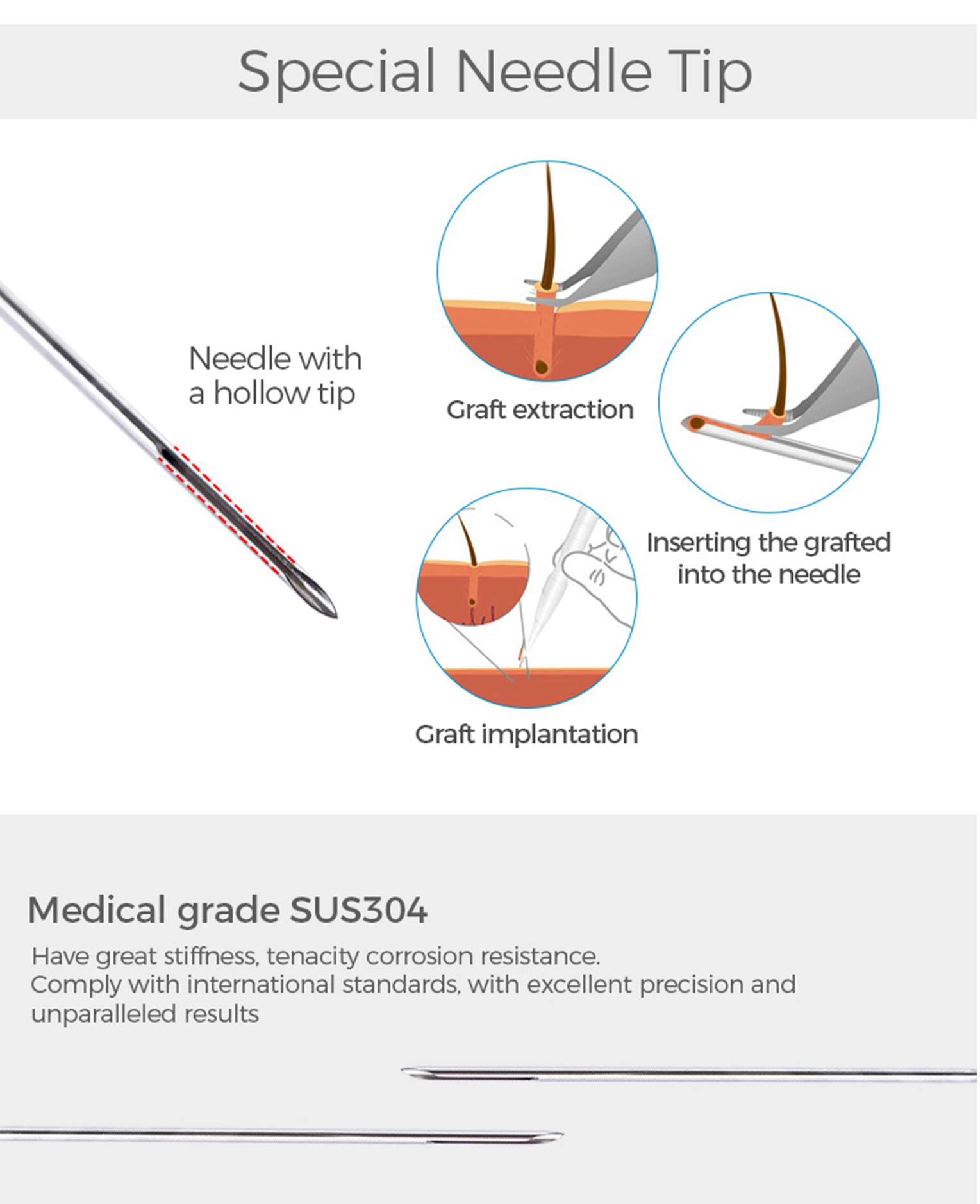 Special Needle Tip

Needle with a hollow tip

Graft extraction

Inserting the grafted into the needle

Graft implantation

Medical grade SUS304

Have great stiffness, tenacity corrosion resistance.
Comply with international standards, with excellent precision and unparalleled results